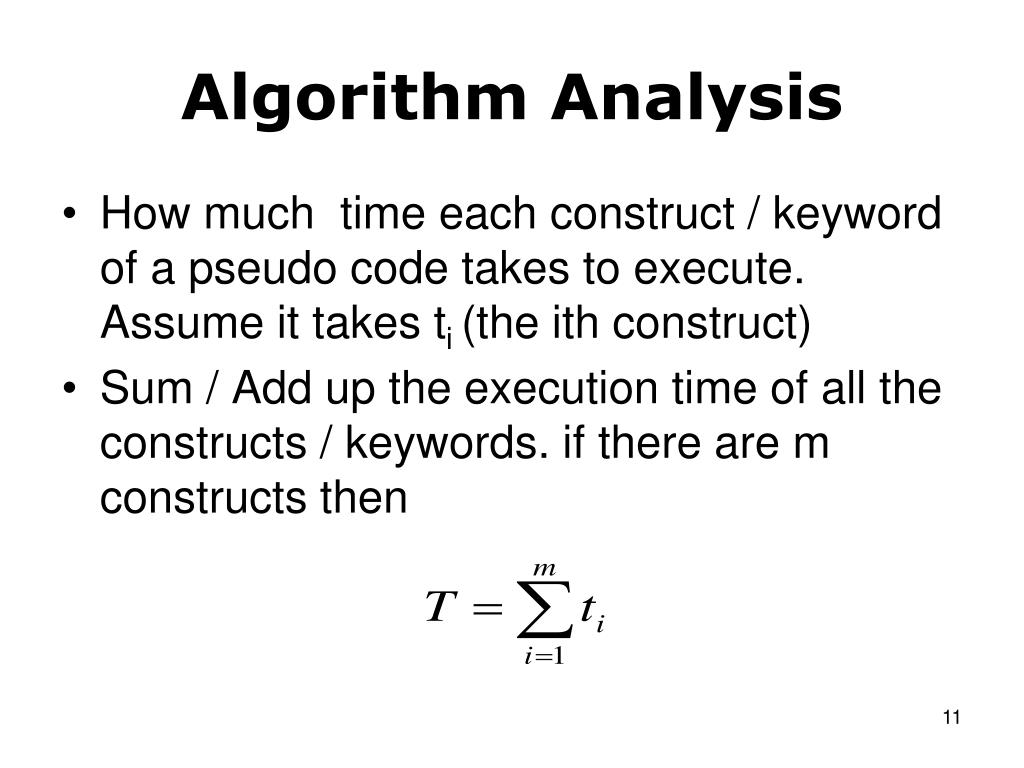 Algorithm Analysis

• How much time each construct / keyword of a pseudo code takes to execute. Assume it takes $t_i$ (the ith construct)
• Sum / Add up the execution time of all the constructs / keywords. if there are m constructs then

$T = \sum_{i=1}^{m} t_i$

11